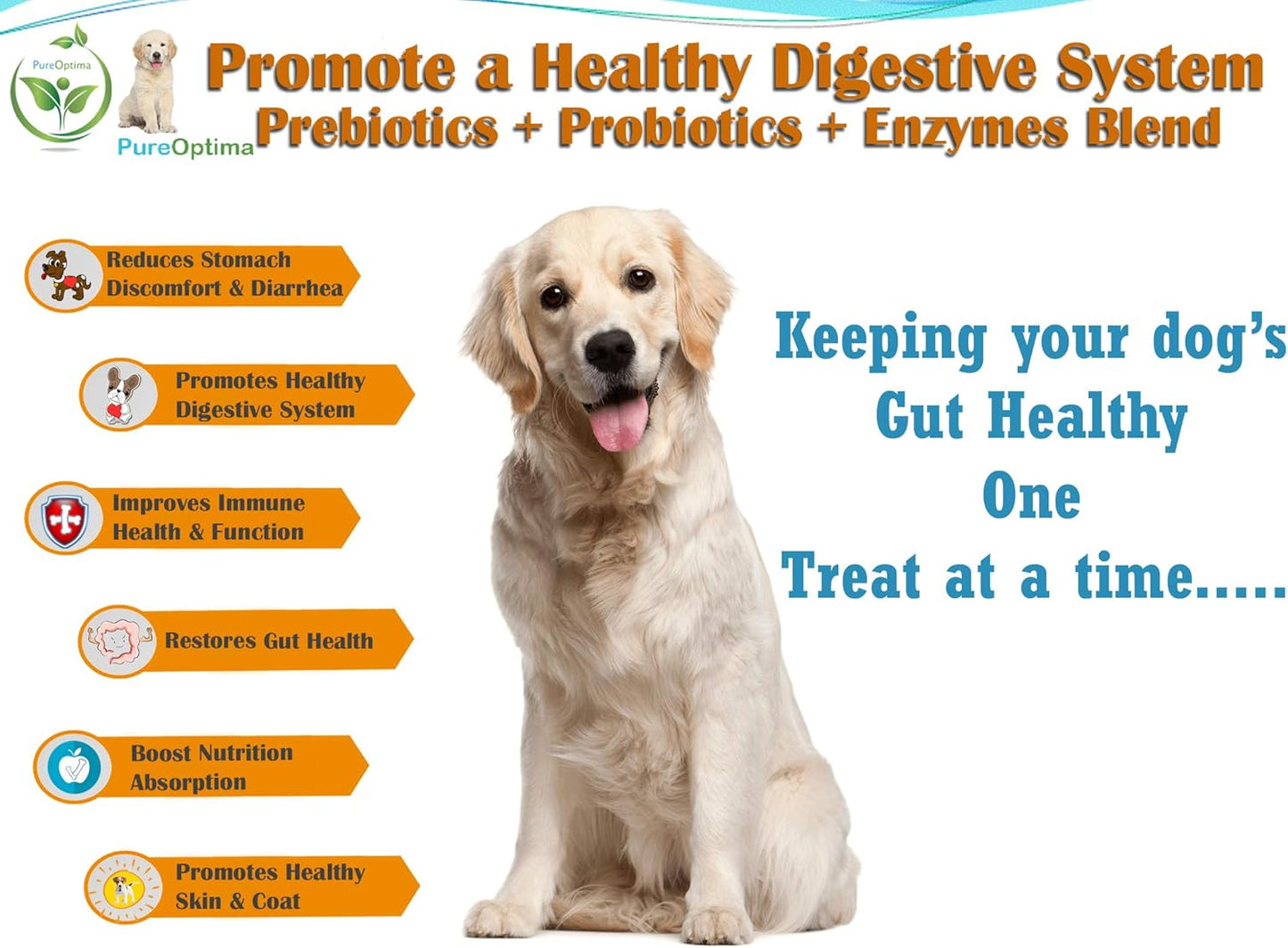 PureOptima

PureOptima

Promote a Healthy Digestive System
Prebiotics + Probiotics + Enzymes Blend

Reduces Stomach Discomfort & Diarrhea

Promotes Healthy Digestive System

Improves Immune Health & Function

Restores Gut Health

Boost Nutrition Absorption

Promotes Healthy Skin & Coat

Keeping your dog's Gut Healthy One Treat at a time.....